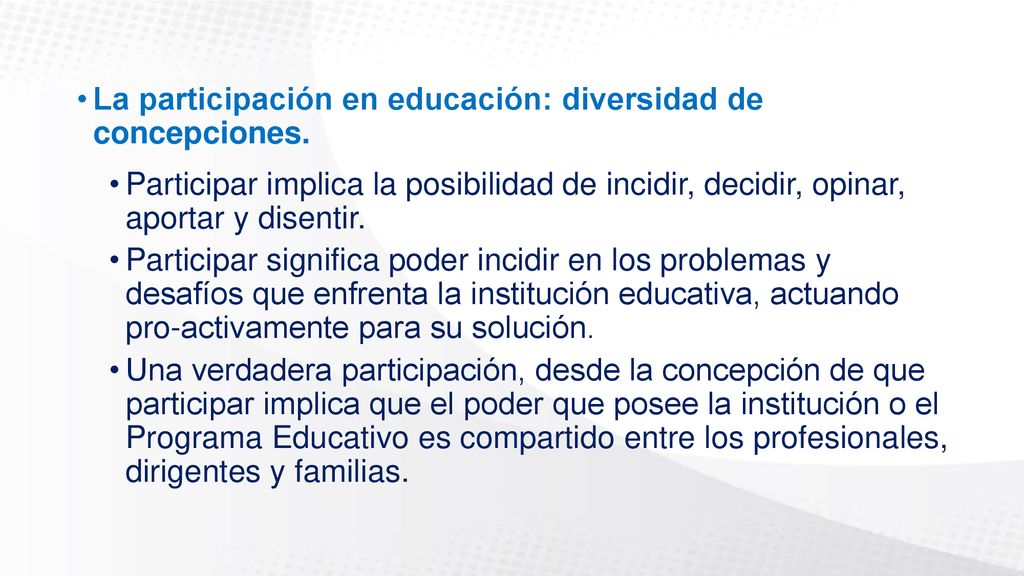 • La participación en educación: diversidad de concepciones.

• Participar implica la posibilidad de incidir, decidir, opinar, aportar y disentir.

• Participar significa poder incidir en los problemas y desafíos que enfrenta la institución educativa, actuando pro-activamente para su solución.

• Una verdadera participación, desde la concepción de que participar implica que el poder que posee la institución o el Programa Educativo es compartido entre los profesionales, dirigentes y familias.